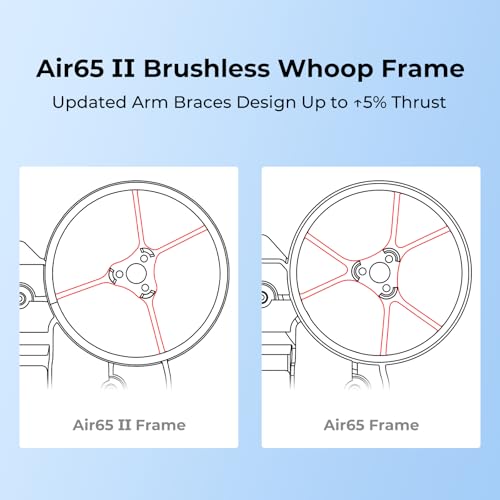 Air65 II Brushless Whoop Frame

Updated Arm Braces Design Up to ↑5% Thrust

Air65 II Frame

Air65 Frame